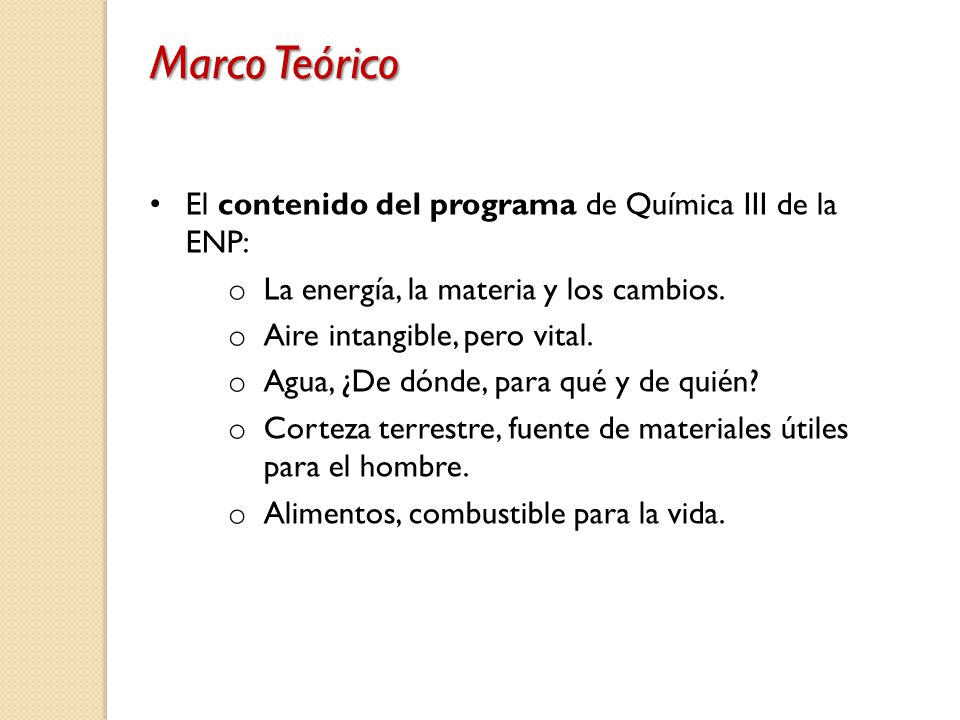 Marco Teórico

• El contenido del programa de Química III de la ENP:
 o La energía, la materia y los cambios.
 o Aire intangible, pero vital.
 o Agua, ¿De dónde, para qué y de quién?
 o Corteza terrestre, fuente de materiales útiles para el hombre.
 o Alimentos, combustible para la vida.